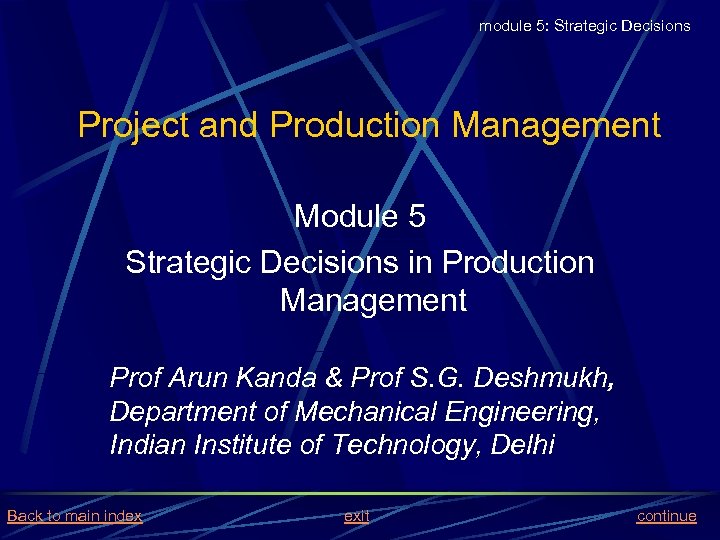 module 5: Strategic Decisions

Project and Production Management

Module 5

Strategic Decisions in Production Management

Prof Arun Kanda & Prof S.G. Deshmukh, Department of Mechanical Engineering, Indian Institute of Technology, Delhi

Back to main index exit continue